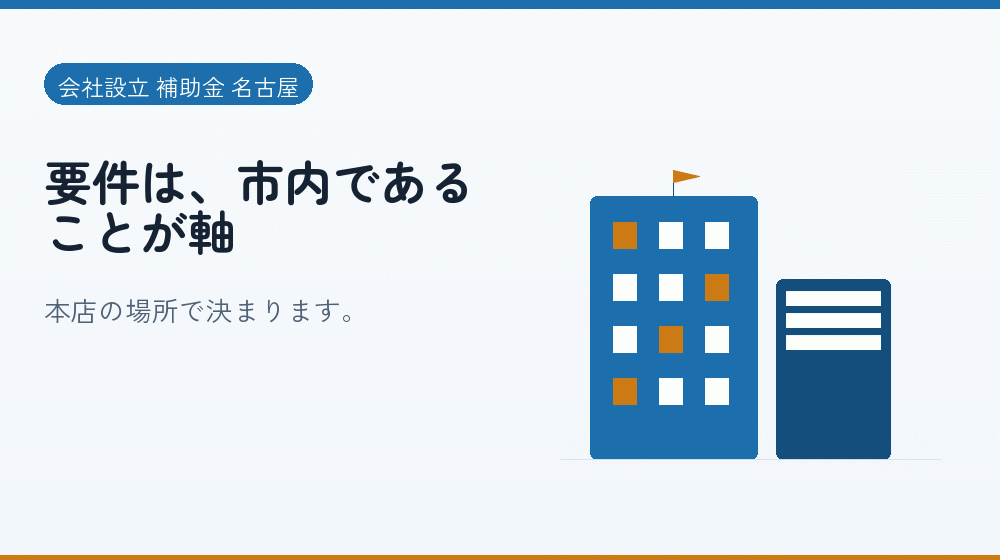 会社設立 補助金 名古屋

要件は、市内であることが軸

本店の場所で決まります。